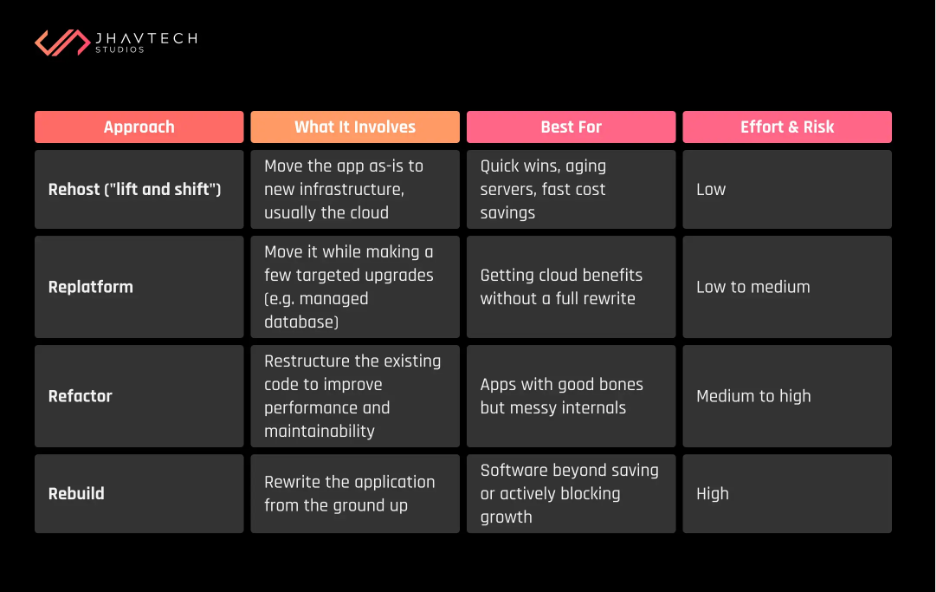 JHAVTECH
STUDIOS

| Approach | What It Involves | Best For | Effort & Risk |
|---|---|---|---|
| Rehost ("lift and shift") | Move the app as-is to new infrastructure, usually the cloud | Quick wins, aging servers, fast cost savings | Low |
| Replatform | Move it while making a few targeted upgrades (e.g. managed database) | Getting cloud benefits without a full rewrite | Low to medium |
| Refactor | Restructure the existing code to improve performance and maintainability | Apps with good bones but messy internals | Medium to high |
| Rebuild | Rewrite the application from the ground up | Software beyond saving or actively blocking growth | High |